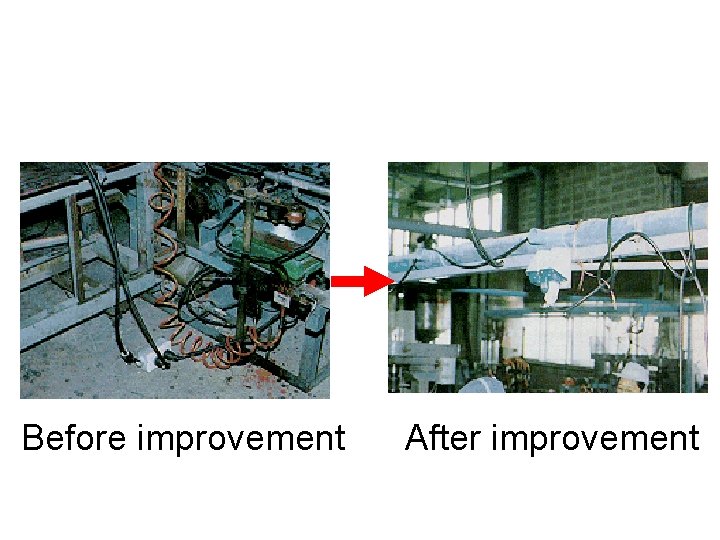 Before improvement

After improvement